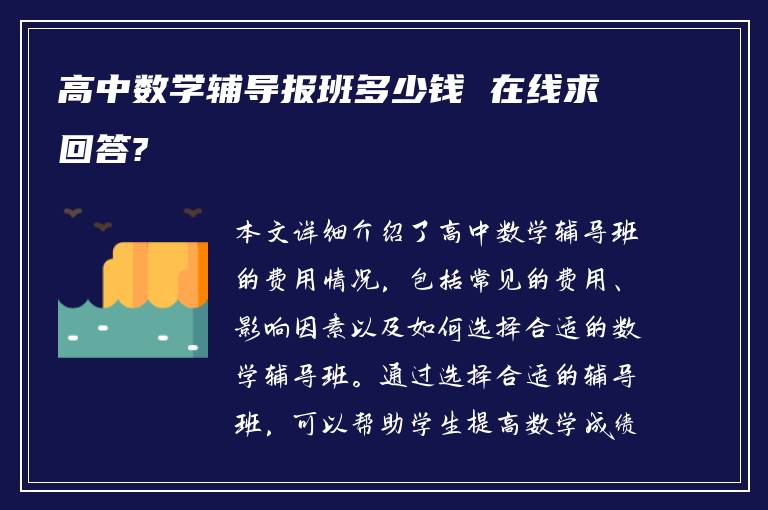 高中数学辅导报班多少钱 在线求回答?

本文详细介绍了高中数学辅导班的费用情况，包括常见的费用、影响因素以及如何选择合适的数学辅导班。通过选择合适的辅导班，可以帮助学生提高数学成绩